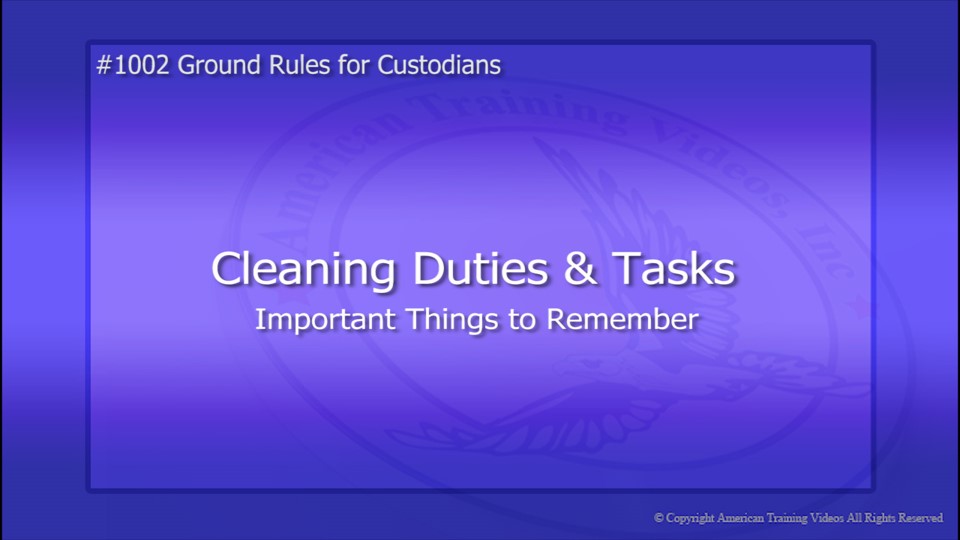 #1002 Ground Rules for Custodians

American Training Videos, Inc

Cleaning Duties & Tasks

Important Things to Remember

© Copyright American Training Videos All Rights Reserved